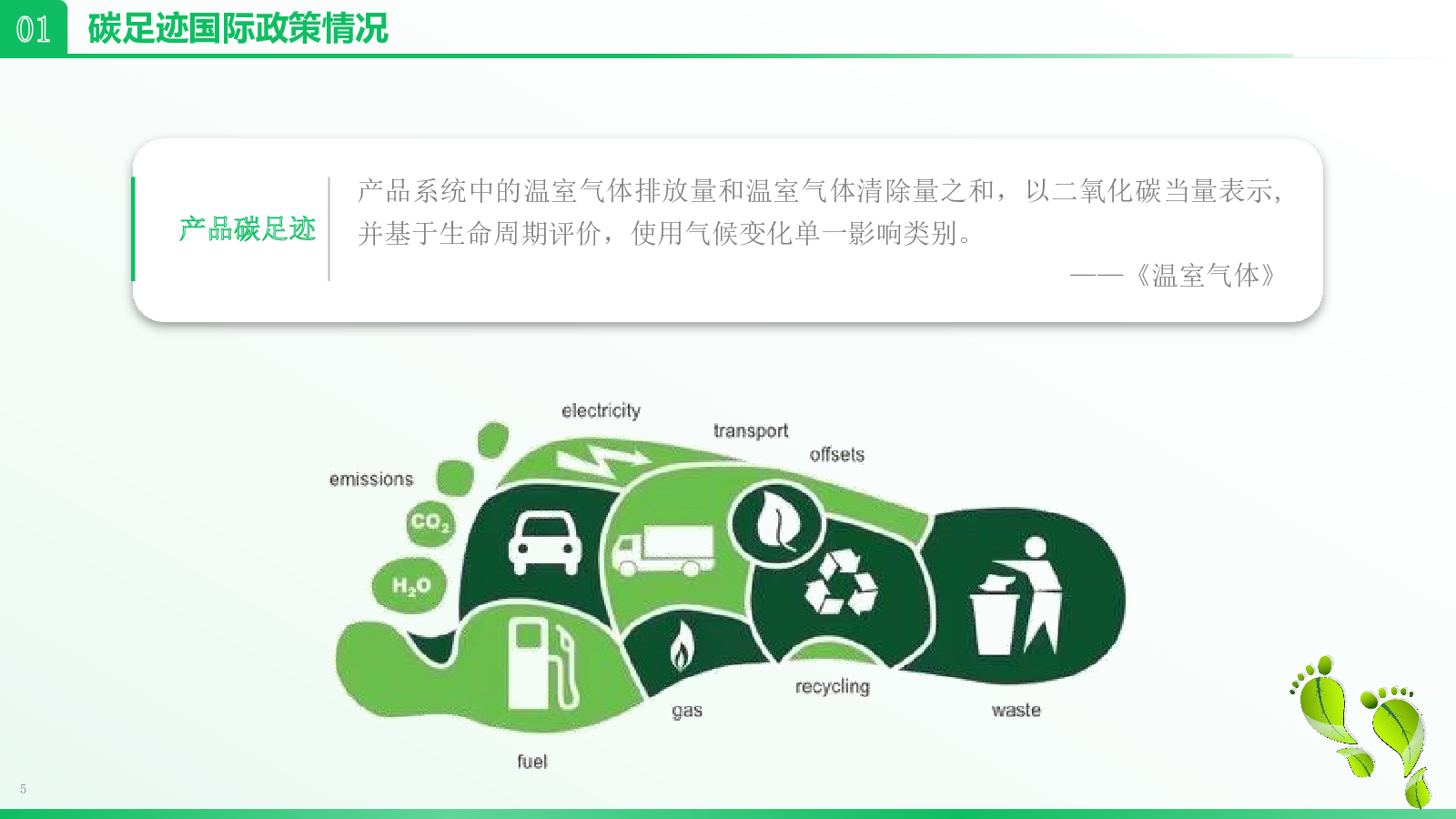 01 碳足迹国际政策情况

产品碳足迹

产品系统中的温室气体排放量和温室气体清除量之和，以二氧化碳当量表示，并基于生命周期评价，使用气候变化单一影响类别。

——《温室气体》

electricity
transport
offsets
emissions
$CO_2$
$H_2O$
recycling
gas
waste
fuel

5